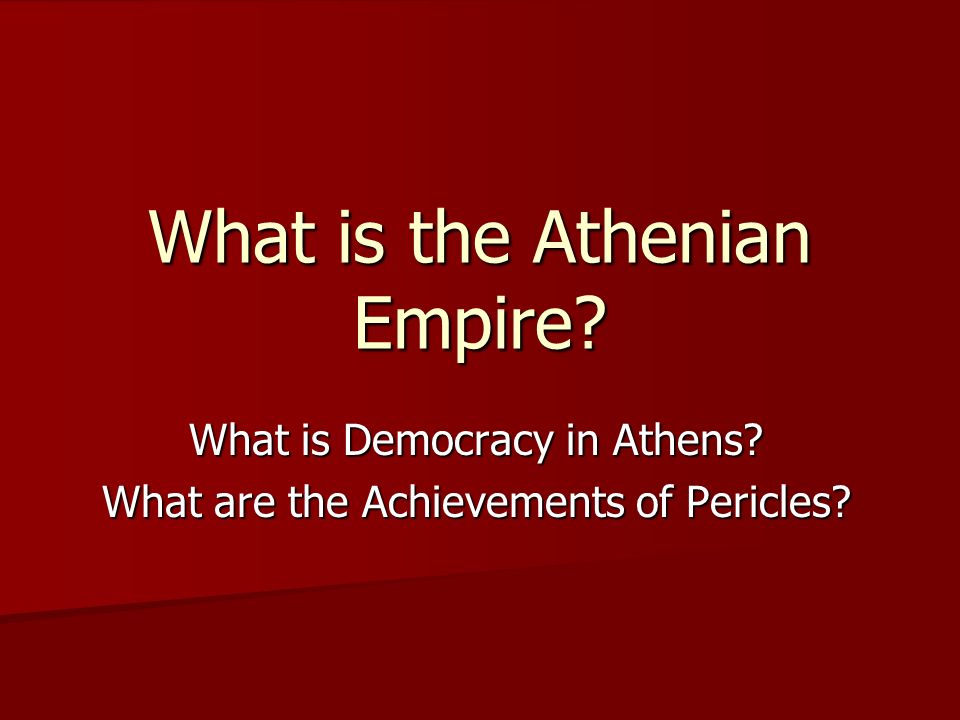 What is the Athenian Empire?

What is Democracy in Athens?
What are the Achievements of Pericles?